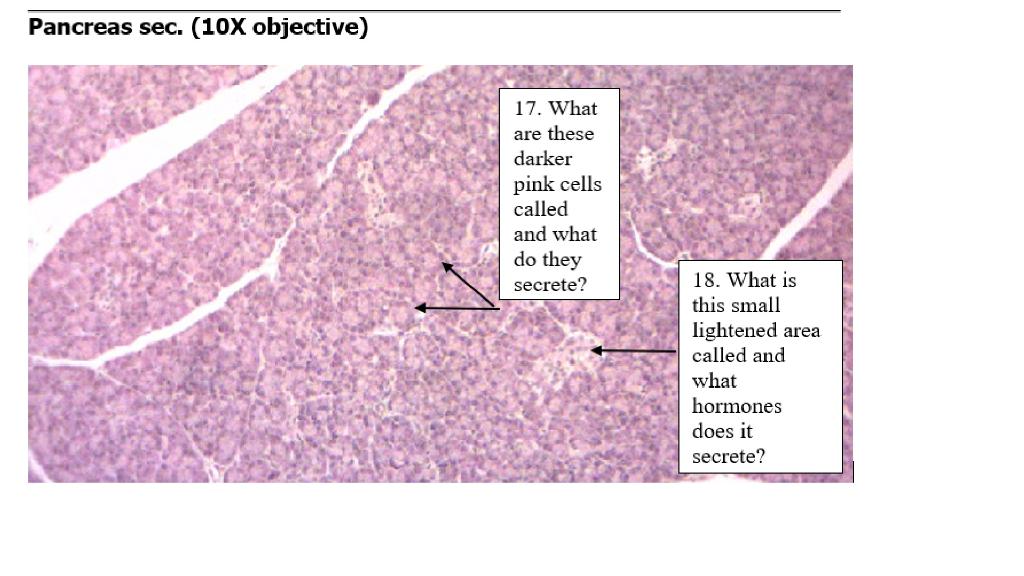 Pancreas sec. (10X objective)

17. What are these darker pink cells called and what do they secrete?

18. What is this small lightened area called and what hormones does it secrete?